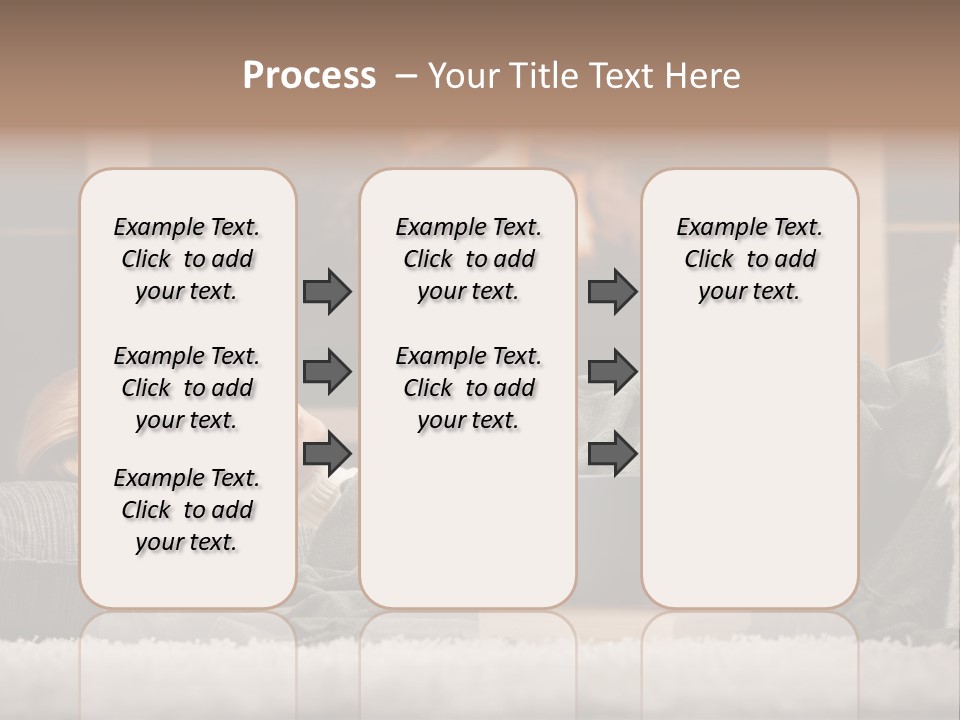 Process – Your Title Text Here

Example Text. Click to add your text.

Example Text. Click to add your text.

Example Text. Click to add your text.

Example Text. Click to add your text.

Example Text. Click to add your text.

Example Text. Click to add your text.